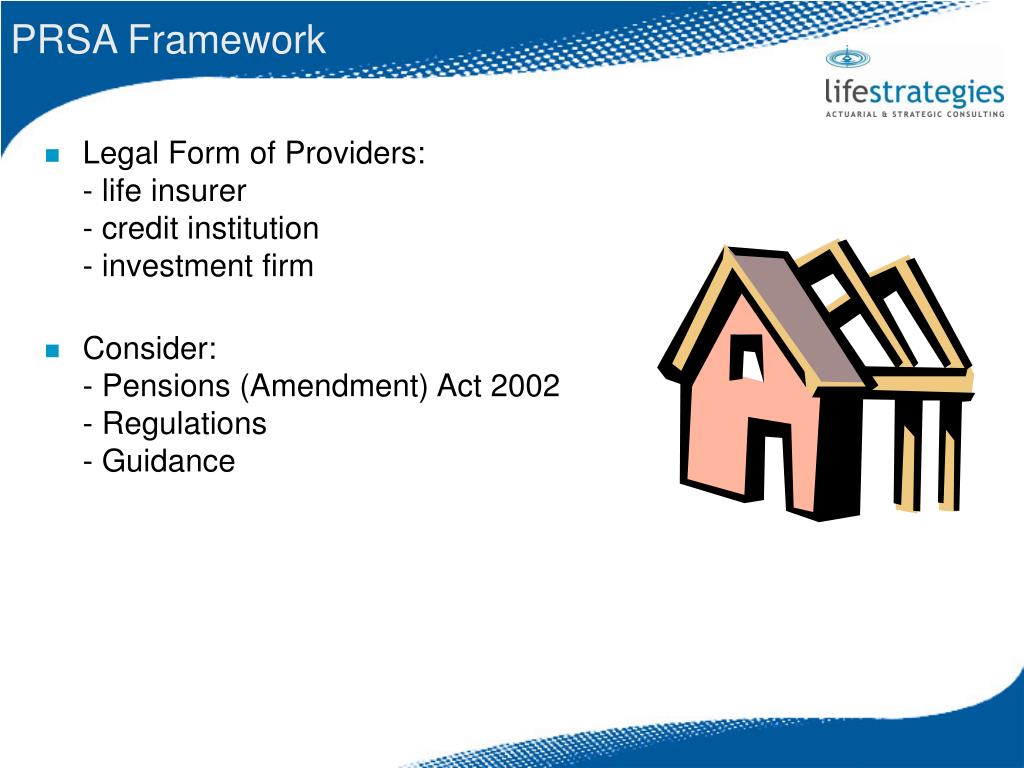 PRSA Framework

lifestrategies
ACTUARIAL & STRATEGIC CONSULTING

Legal Form of Providers:
- life insurer
- credit institution
- investment firm

Consider:
- Pensions (Amendment) Act 2002
- Regulations
- Guidance